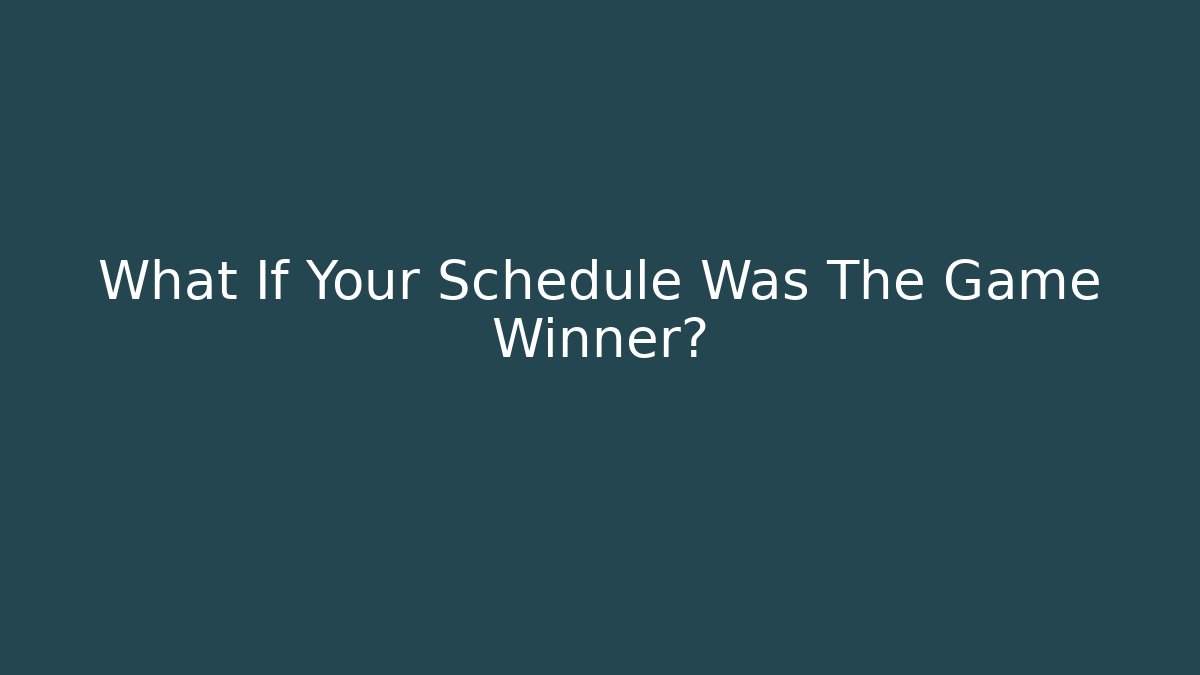 What If Your Schedule Was The Game Winner?